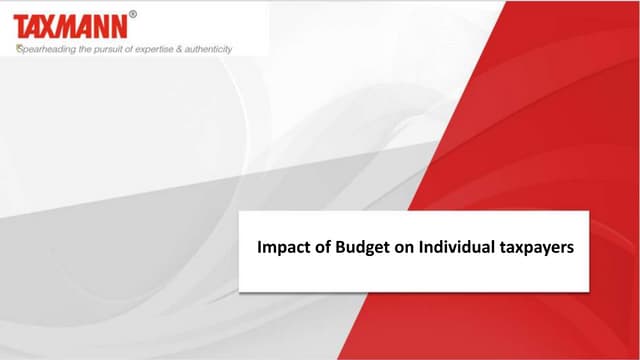 TAXMANN®
Spearheading the pursuit of expertise & authenticity

Impact of Budget on Individual taxpayers